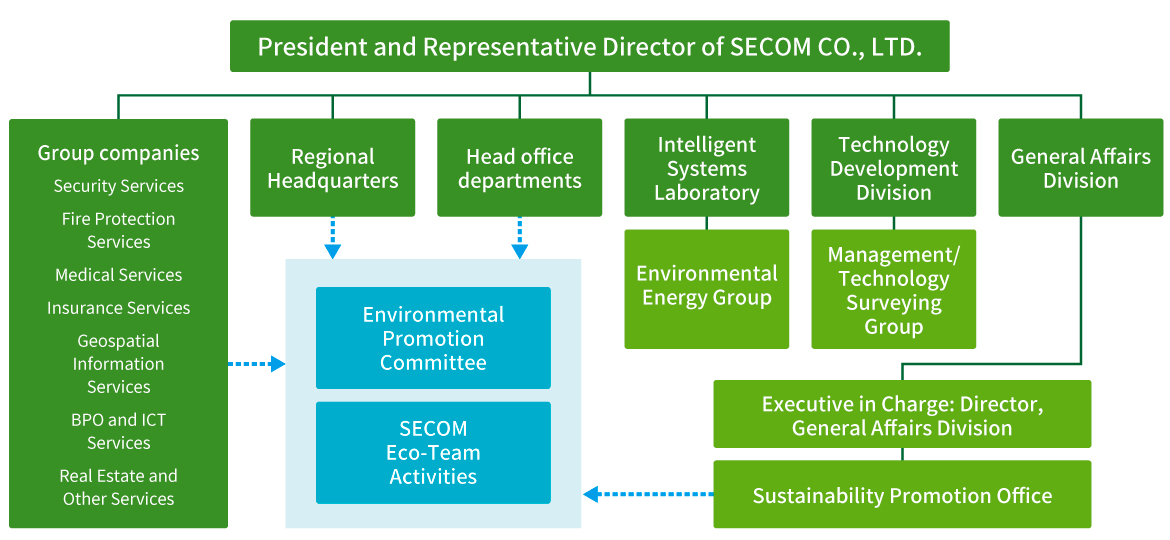 President and Representative Director of SECOM CO., LTD.

Group companies
Security Services
Fire Protection Services
Medical Services
Insurance Services
Geospatial Information Services
BPO and ICT Services
Real Estate and Other Services

Regional Headquarters

Head office departments

Intelligent Systems Laboratory

Environmental Energy Group

Technology Development Division

Management/ Technology Surveying Group

General Affairs Division

Environmental Promotion Committee

SECOM Eco-Team Activities

Executive in Charge: Director, General Affairs Division

Sustainability Promotion Office